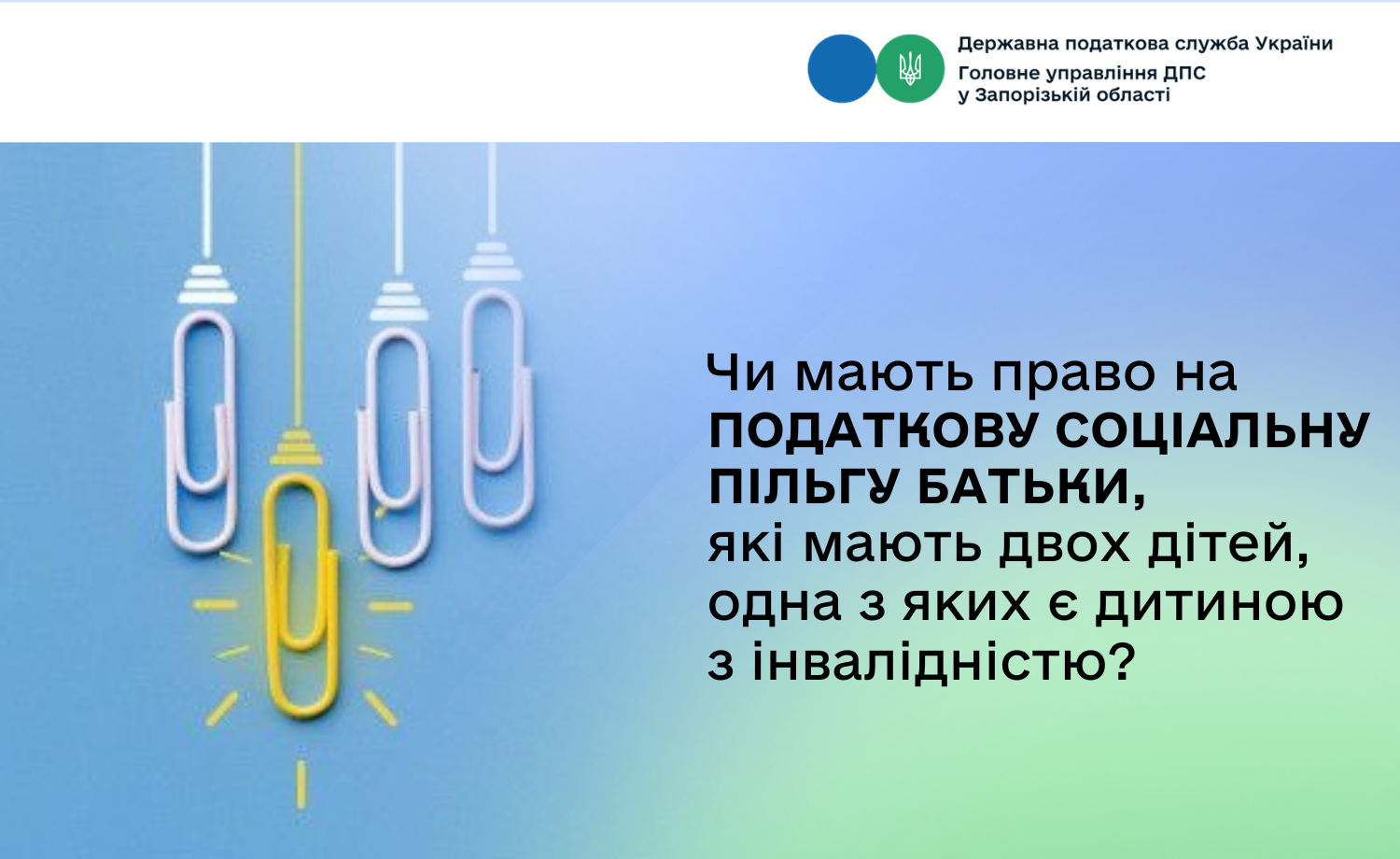 Державна податкова служба України
Головне управління ДПС у Запорізькій області

Чи мають право на ПОДАТКОВУ СОЦІАЛЬНУ ПІЛЬГУ БАТЬКИ, які мають двох дітей, одна з яких є дитиною з інвалідністю?